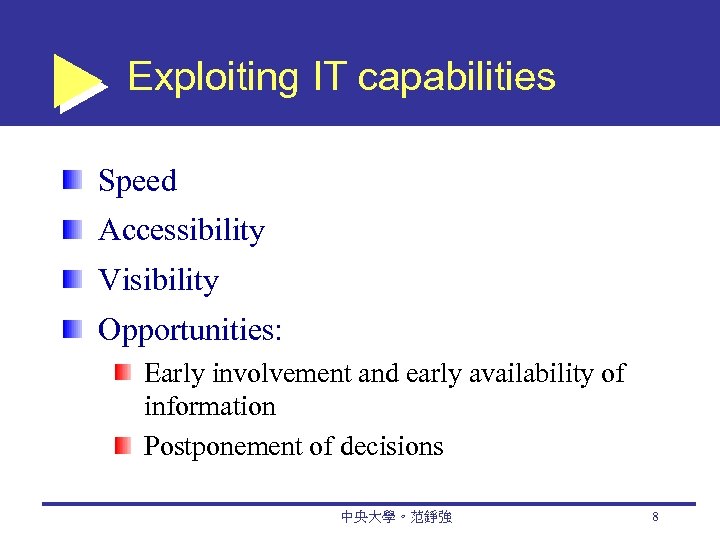 Exploiting IT capabilities

Speed

Accessibility

Visibility

Opportunities:

Early involvement and early availability of information

Postponement of decisions

中央大學。范錚強

8